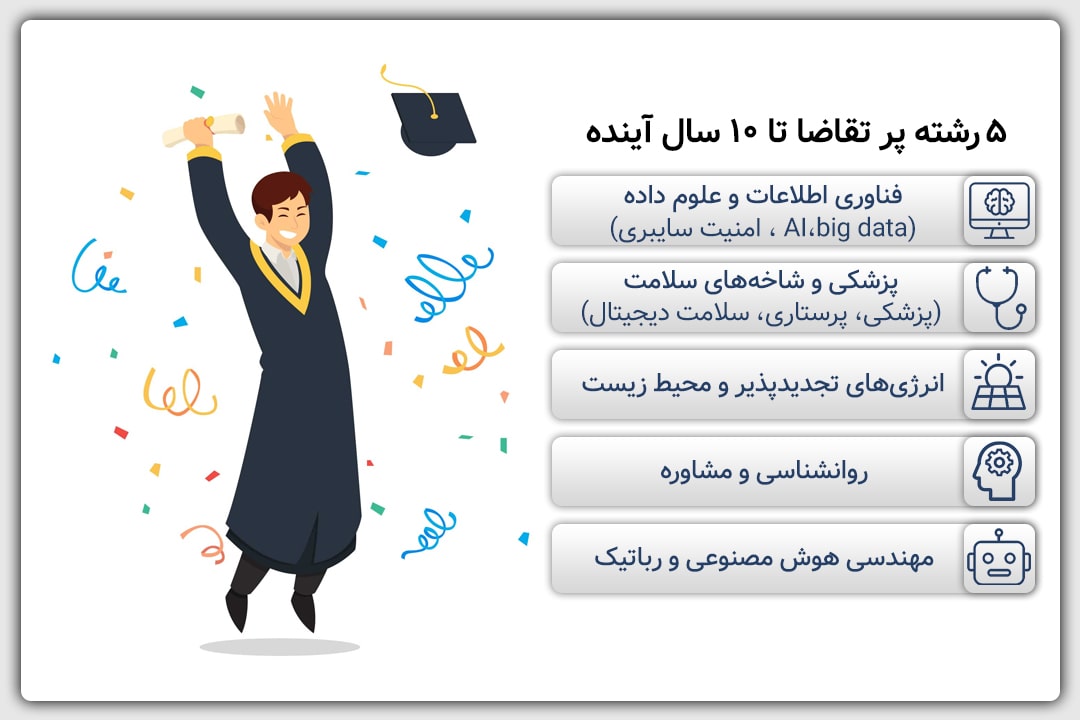 ۵ رشته پر تقاضا تا ۱۰ سال آینده

فناوری اطلاعات و علوم داده
(AI،big data ، امنیت سایبری)

پزشکی و شاخه‌های سلامت
(پزشکی، پرستاری، سلامت دیجیتال)

انرژی‌های تجدیدپذیر و محیط زیست

روانشناسی و مشاوره

مهندسی هوش مصنوعی و رباتیک